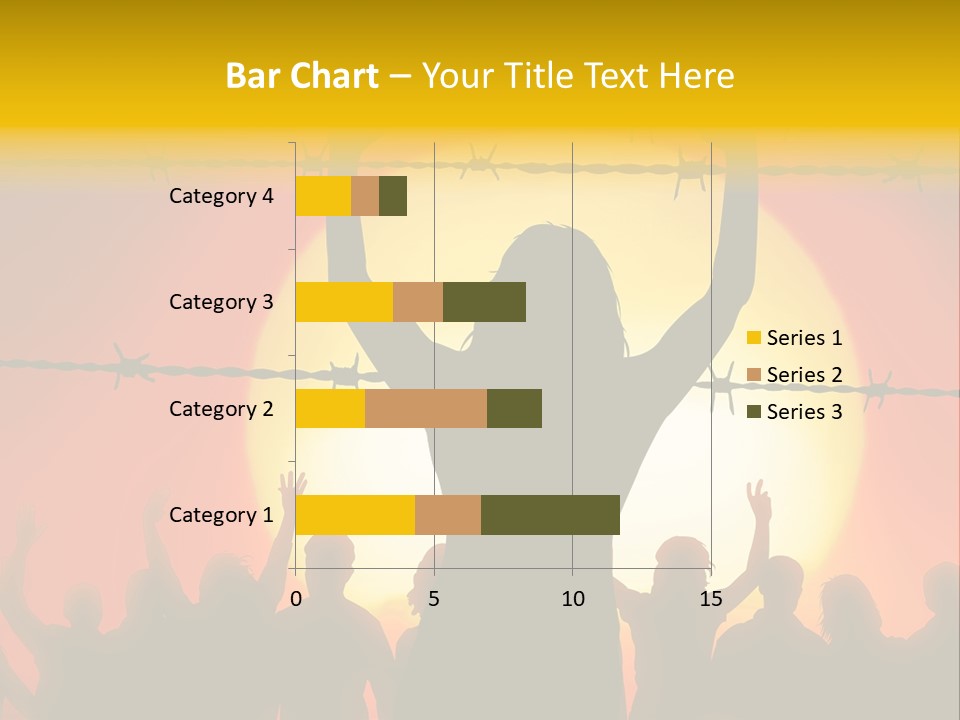 Bar Chart – Your Title Text Here

Category 4
Category 3
Category 2
Category 1

0 5 10 15

Series 1
Series 2
Series 3